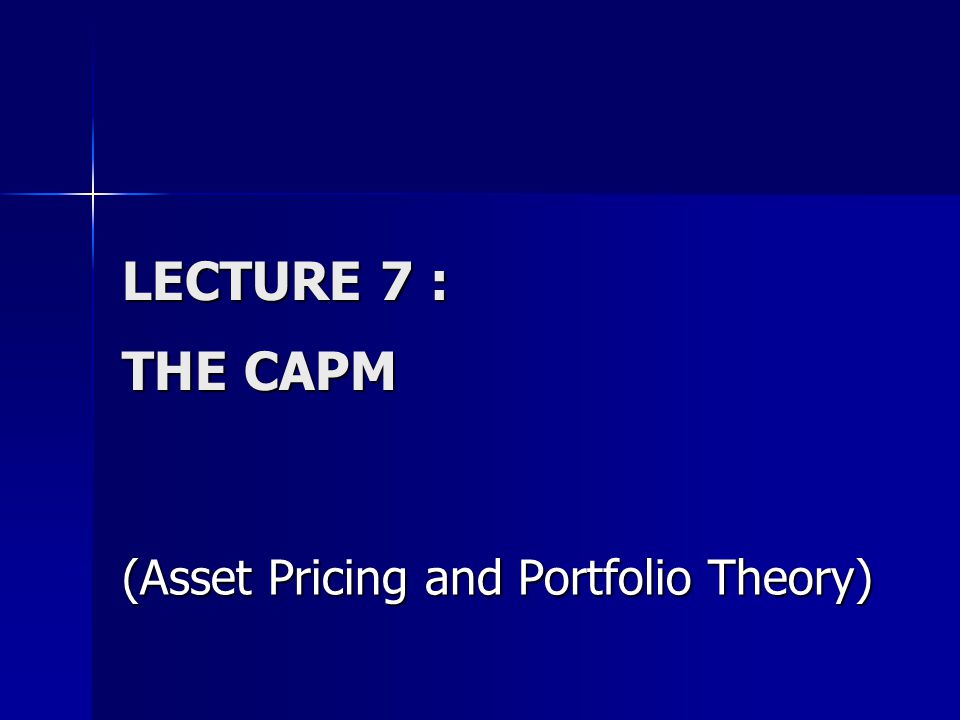 LECTURE 7 :

THE CAPM

(Asset Pricing and Portfolio Theory)